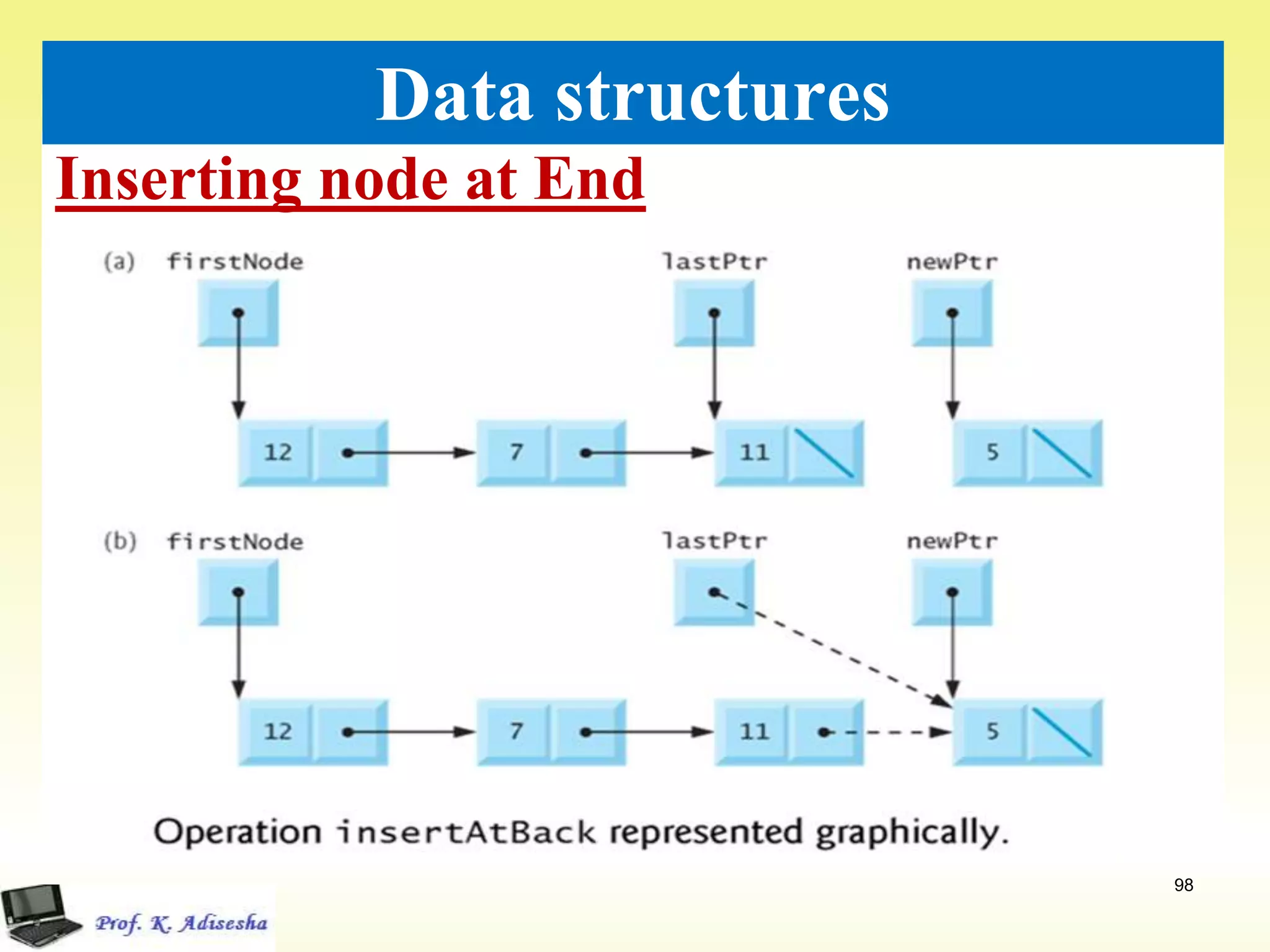 Data structures

Inserting node at End

(a) firstNode

lastPtr

newPtr

12

7

11

5

(b) firstNode

lastPtr

newPtr

12

7

11

5

Operation insertAtBack represented graphically.

98

Prof. K. Adisesha